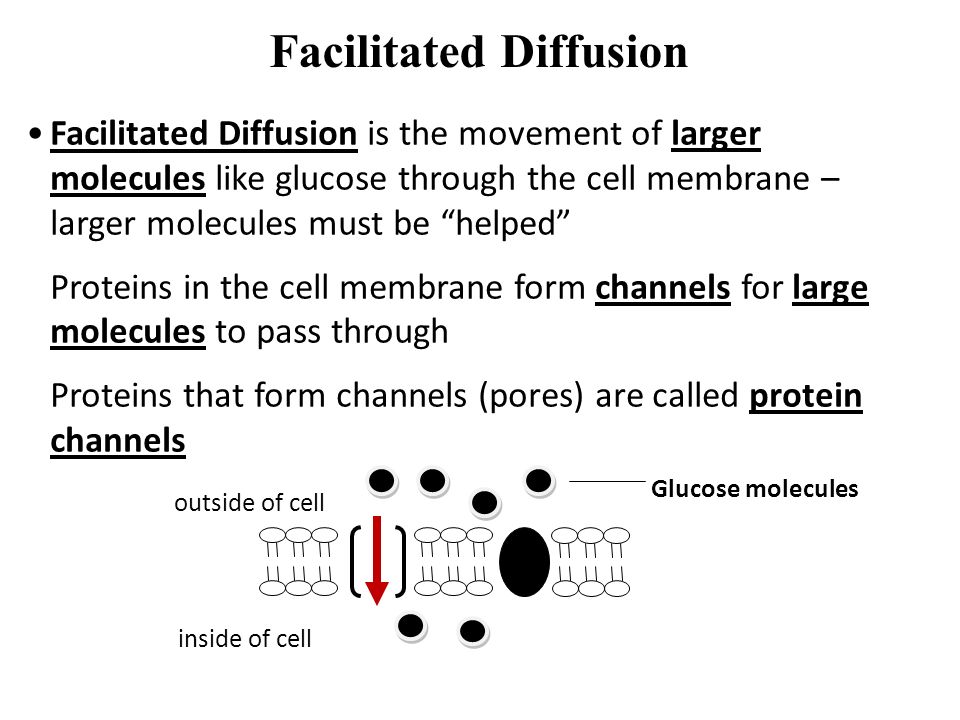 Facilitated Diffusion

• Facilitated Diffusion is the movement of larger molecules like glucose through the cell membrane – larger molecules must be “helped”

Proteins in the cell membrane form channels for large molecules to pass through

Proteins that form channels (pores) are called protein channels

outside of cell

Glucose molecules

inside of cell